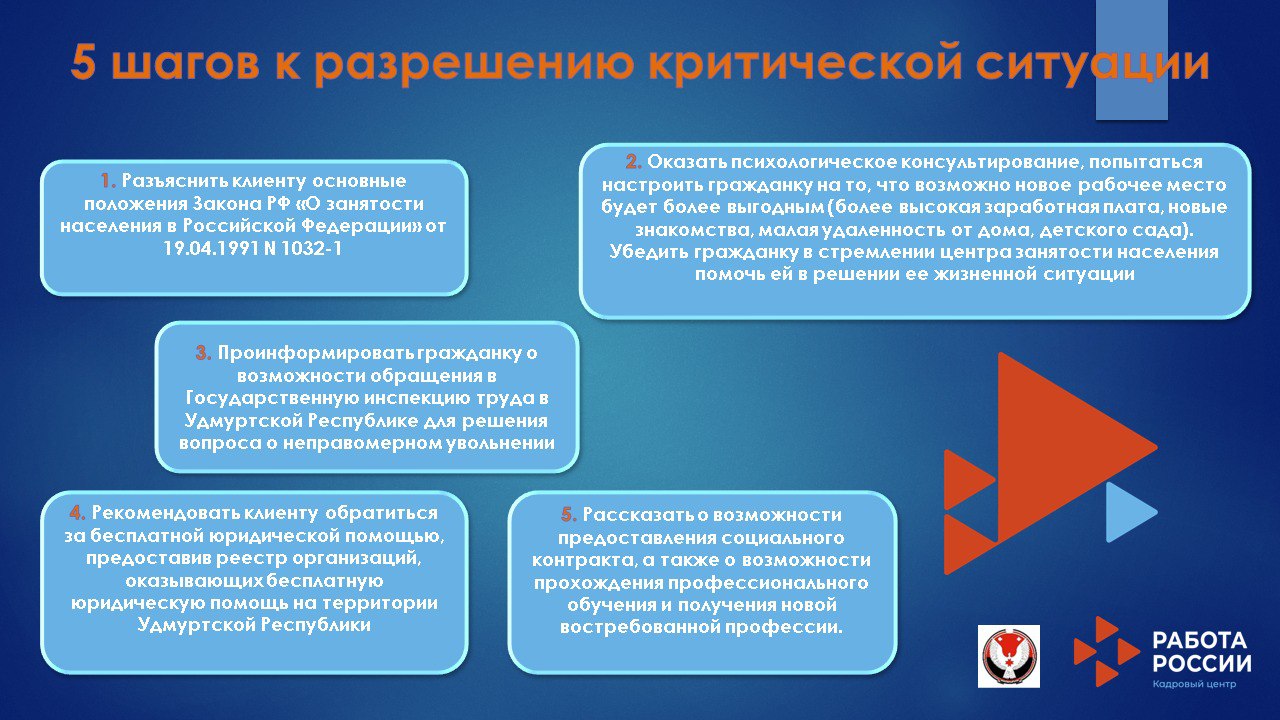 5 шагов к разрешению критической ситуации

1. Разъяснить клиенту основные положения Закона РФ «О занятости населения в Российской Федерации» от 19.04.1991 N 1032-1

2. Оказать психологическое консультирование, попытаться настроить гражданку на то, что возможно новое рабочее место будет более выгодным (более высокая заработная плата, новые знакомства, малая удаленность от дома, детского сада). Убедить гражданку в стремлении центра занятости населения помочь ей в решении ее жизненной ситуации

3. Проинформировать гражданку о возможности обращения в Государственную инспекцию труда в Удмуртской Республике для решения вопроса о неправомерном увольнении

4. Рекомендовать клиенту обратиться за бесплатной юридической помощью, предоставив реестр организаций, оказывающих бесплатную юридическую помощь на территории Удмуртской Республики

5. Рассказать о возможности предоставления социального контракта, а также о возможности прохождения профессионального обучения и получения новой востребованной профессии.

РАБОТА РОССИИ
Кадровый центр